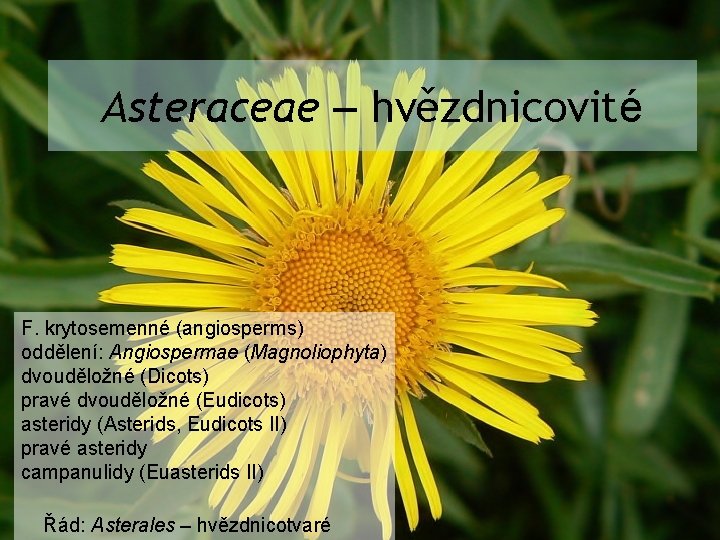 Asteraceae – hvězdnicovité

F. krytosemenné (angiosperms)
oddělení: Angiospermae (Magnoliophyta)
dvouděložné (Dicots)
pravé dvouděložné (Eudicots)
asteridy (Asterids, Eudicots II)
pravé asteridy
campanulidy (Euasterids II)

Řád: Asterales – hvězdnicotvaré